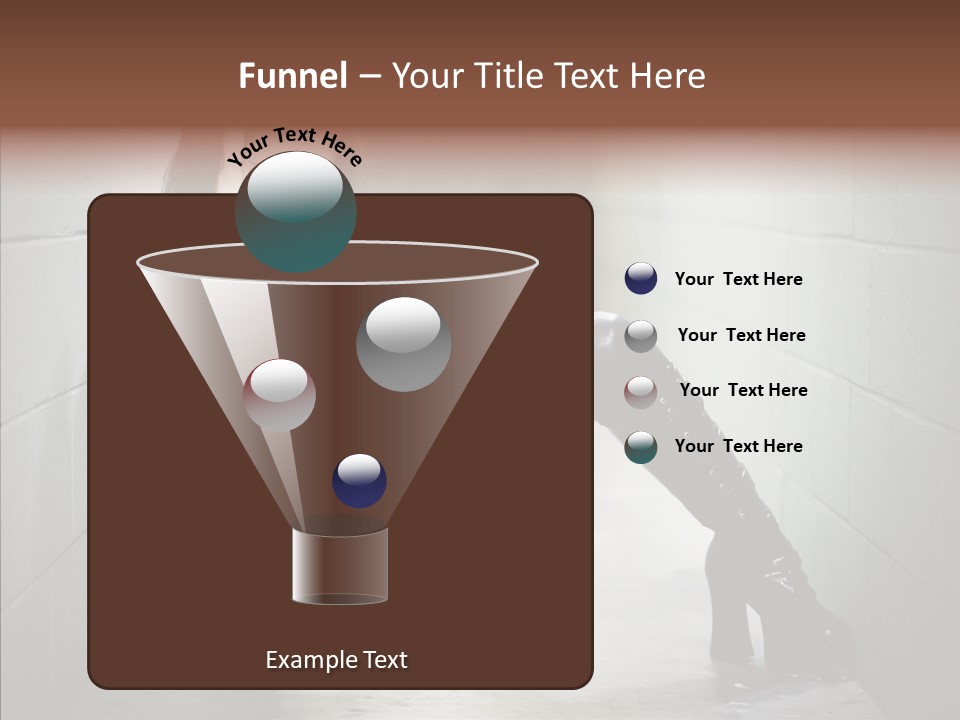 Funnel – Your Title Text Here

Your Text Here

Your Text Here

Your Text Here

Your Text Here

Your Text Here

Example Text